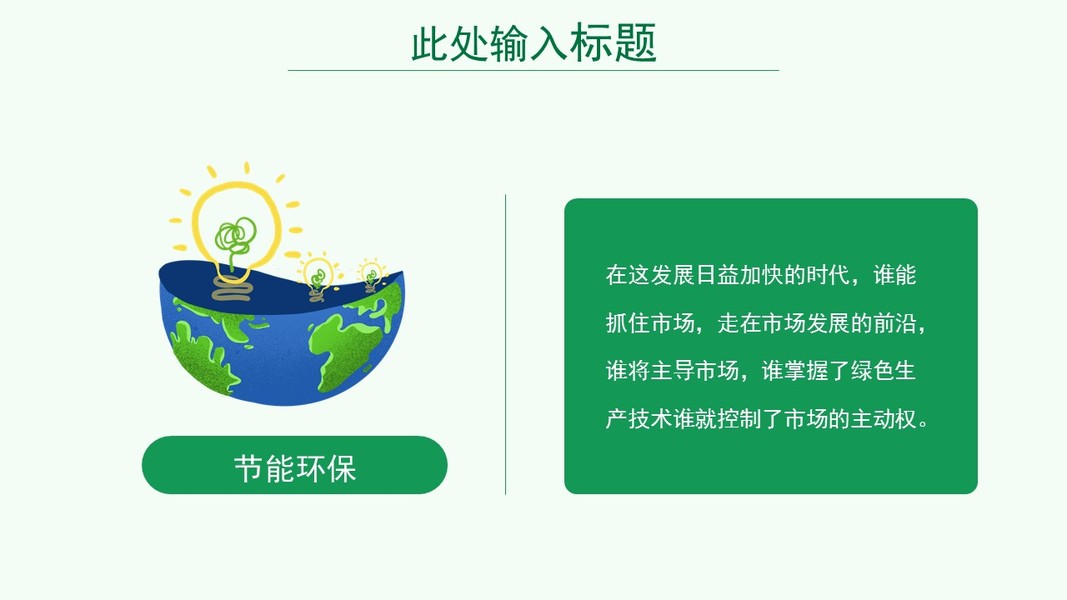 此处输入标题

节能环保

在这发展日益加快的时代，谁能抓住市场，走在市场发展的前沿，谁将主导市场，谁掌握了绿色生产技术谁就控制了市场的主动权。